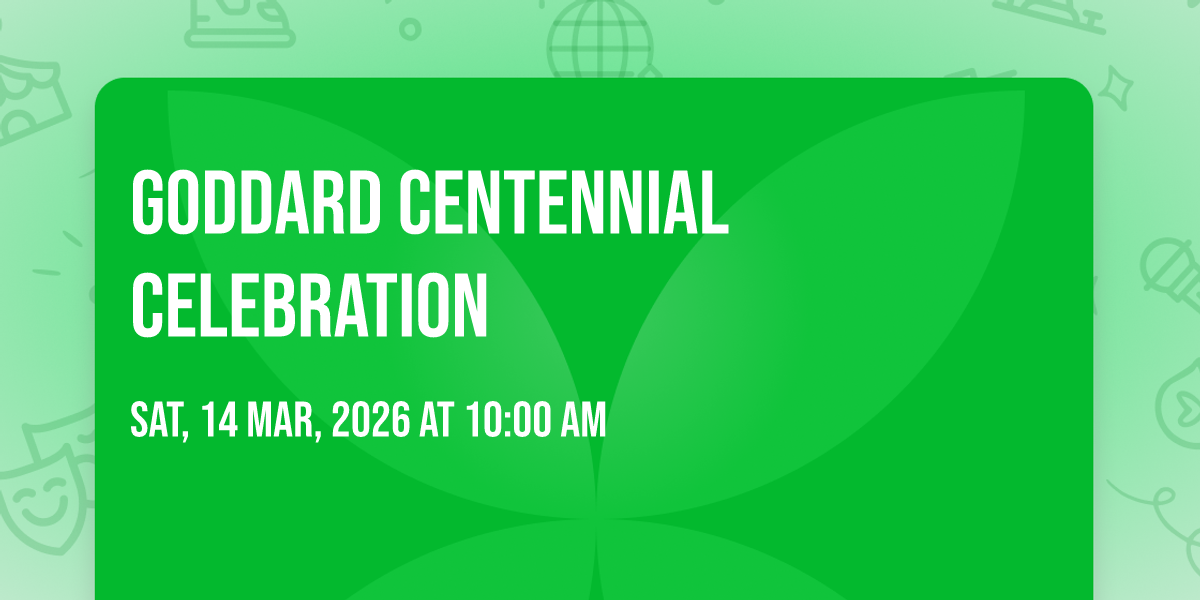 GODDARD CENTENNIAL CELEBRATION

SAT, 14 MAR, 2026 AT 10:00 AM